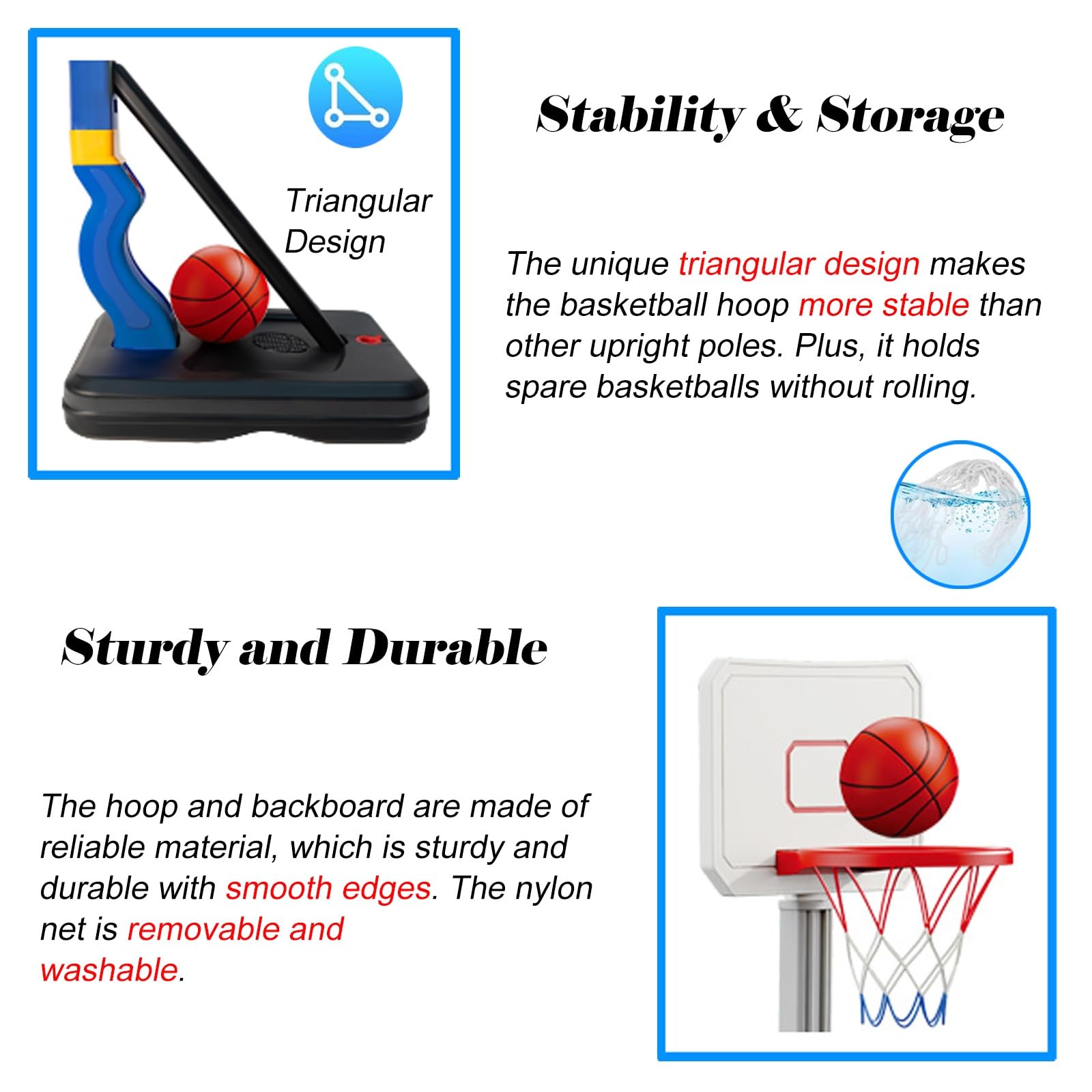 Triangular Design

Stability & Storage

The unique triangular design makes the basketball hoop more stable than other upright poles. Plus, it holds spare basketballs without rolling.

Sturdy and Durable

The hoop and backboard are made of reliable material, which is sturdy and durable with smooth edges. The nylon net is removable and washable.